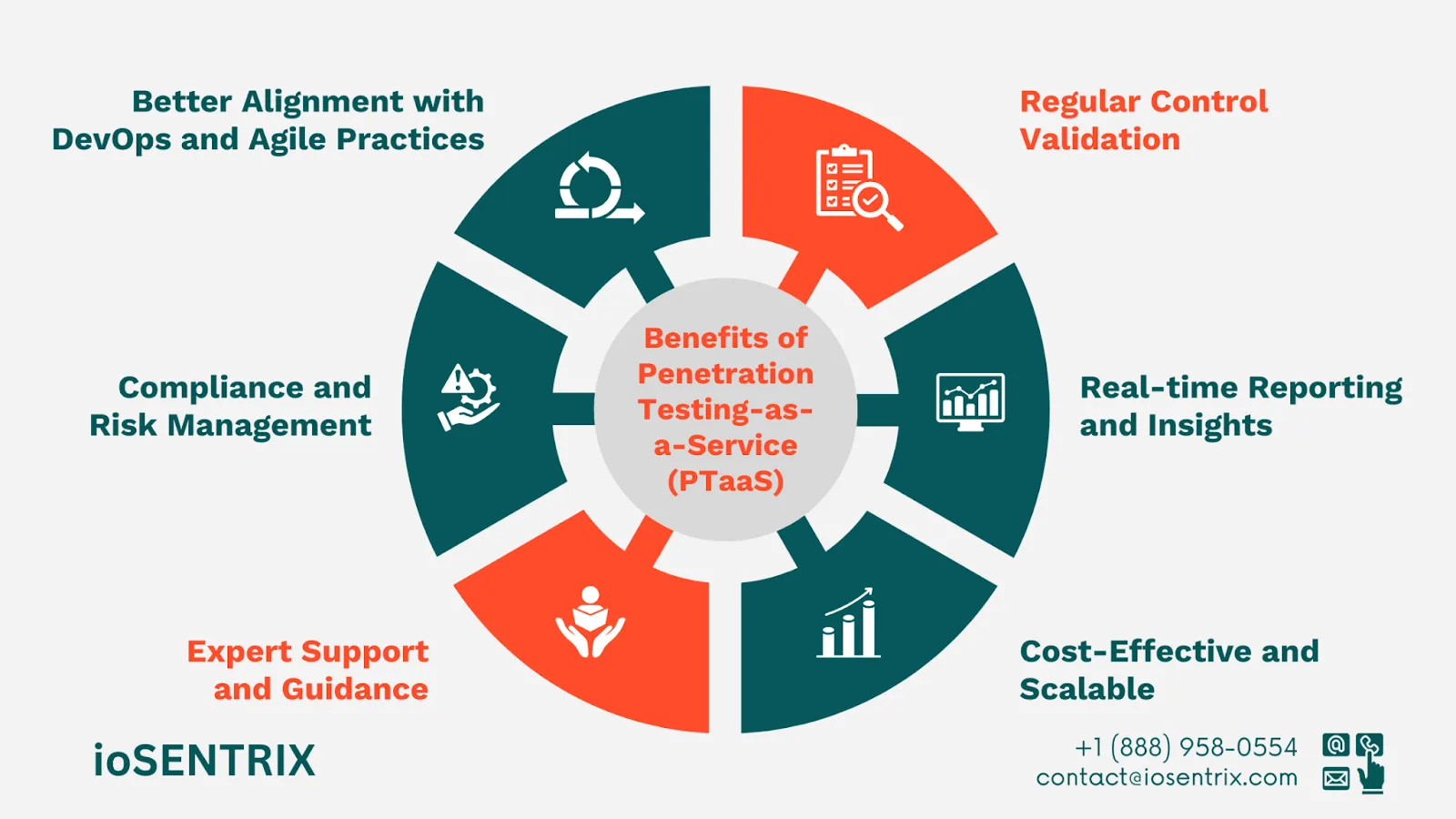 Better Alignment with DevOps and Agile Practices

Regular Control Validation

Compliance and Risk Management

Benefits of Penetration Testing-as-a-Service (PTaaS)

Real-time Reporting and Insights

Expert Support and Guidance

Cost-Effective and Scalable

ioSENTRIX

+1 (888) 958-0554
contact@iosentrix.com